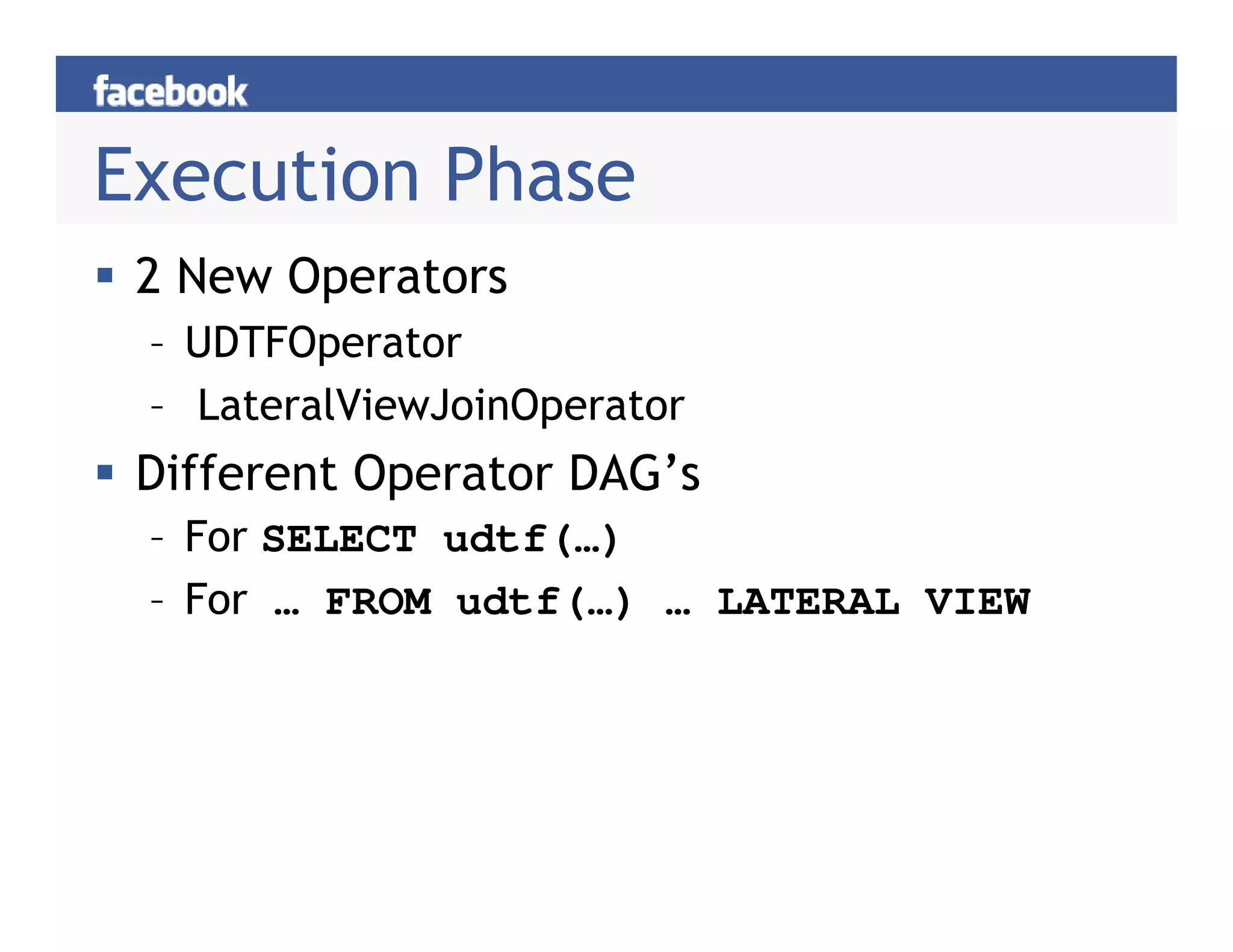 facebook

Execution Phase

▪ 2 New Operators
– UDTFOperator
– LateralViewJoinOperator

▪ Different Operator DAG’s
– For SELECT udtf(…)
– For … FROM udtf(…) … LATERAL VIEW